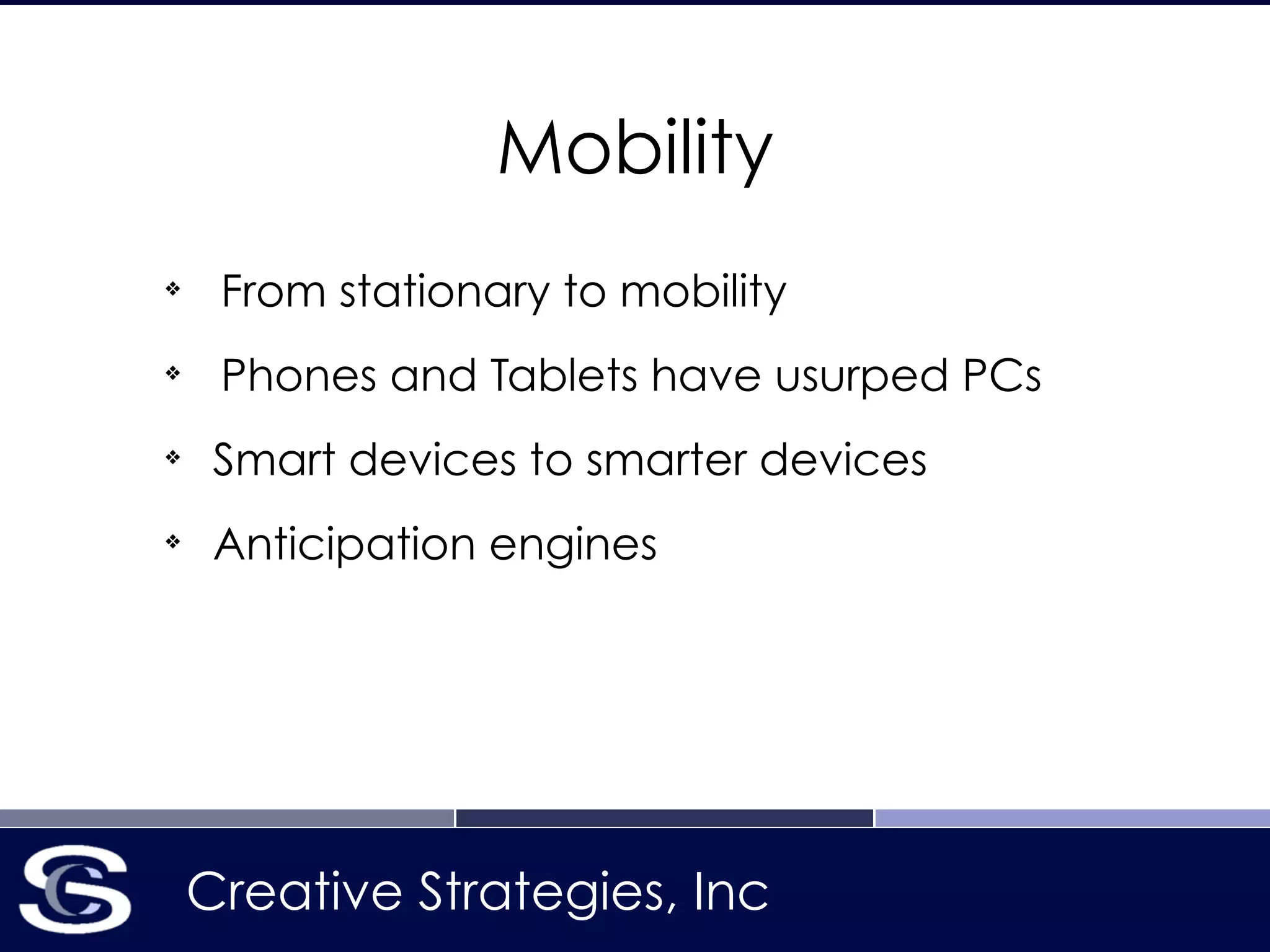 Mobility

❖ From stationary to mobility

❖ Phones and Tablets have usurped PCs

❖ Smart devices to smarter devices

❖ Anticipation engines

CS Creative Strategies, Inc